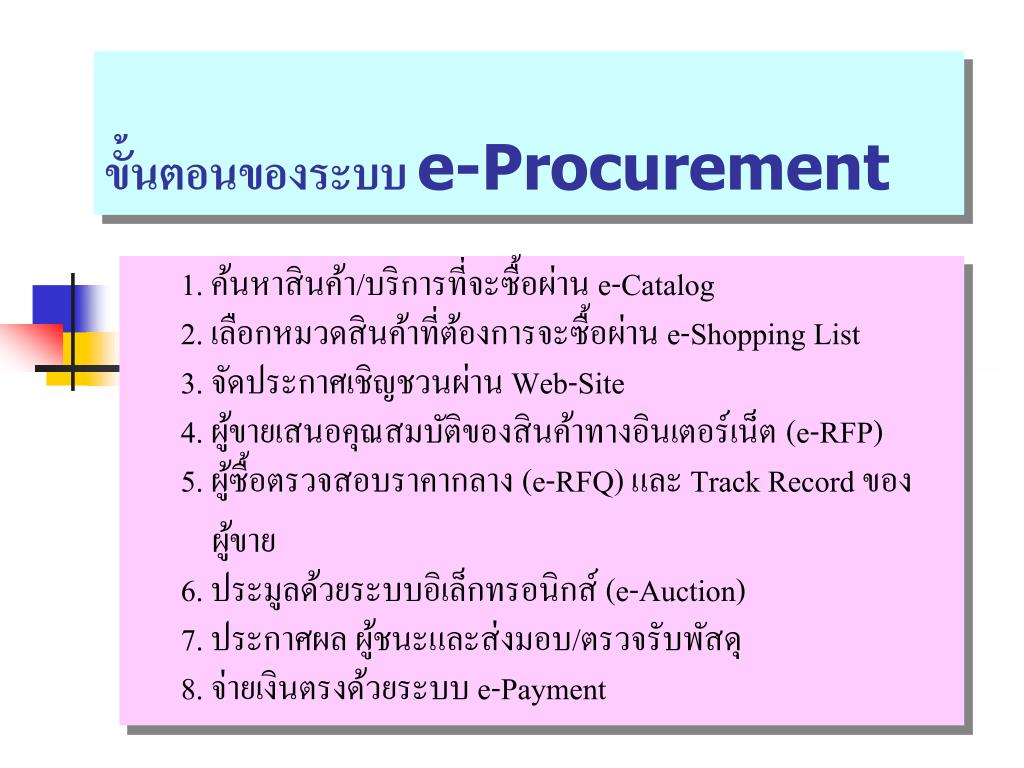 ขั้นตอนของระบบ e-Procurement

1. ค้นหาสินค้า/บริการที่จะซื้อผ่าน e-Catalog
2. เลือกหมวดสินค้าที่ต้องการจะซื้อผ่าน e-Shopping List
3. จัดประกาศเชิญชวนผ่าน Web-Site
4. ผู้ขายเสนอคุณสมบัติของสินค้าทางอินเตอร์เน็ต (e-RFP)
5. ผู้ซื้อตรวจสอบราคากลาง (e-RFQ) และ Track Record ของผู้ขาย
6. ประมูลด้วยระบบอิเล็กทรอนิกส์ (e-Auction)
7. ประกาศผล ผู้ชนะและส่งมอบ/ตรวจรับพัสดุ
8. จ่ายเงินตรงด้วยระบบ e-Payment